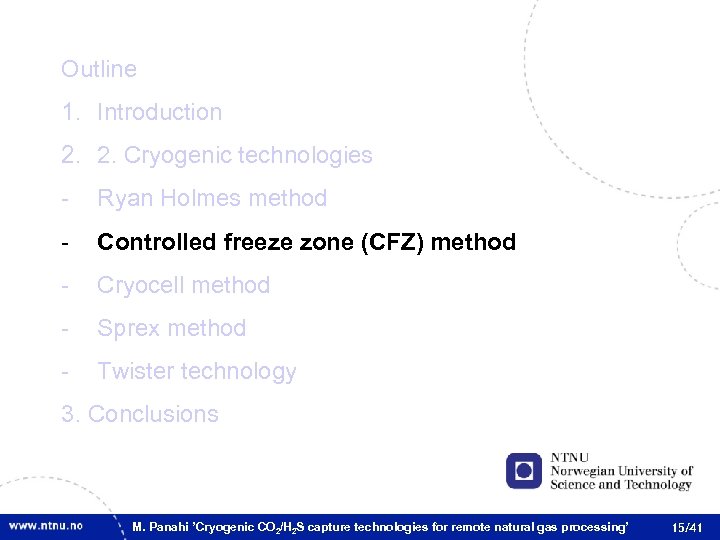 Outline

1. Introduction

2. 2. Cryogenic technologies

- Ryan Holmes method

- Controlled freeze zone (CFZ) method

- Cryocell method

- Sprex method

- Twister technology

3. Conclusions

NTNU
Norwegian University of Science and Technology

www.ntnu.no

M. Panahi 'Cryogenic $CO_2$/$H_2S$ capture technologies for remote natural gas processing'

15/41